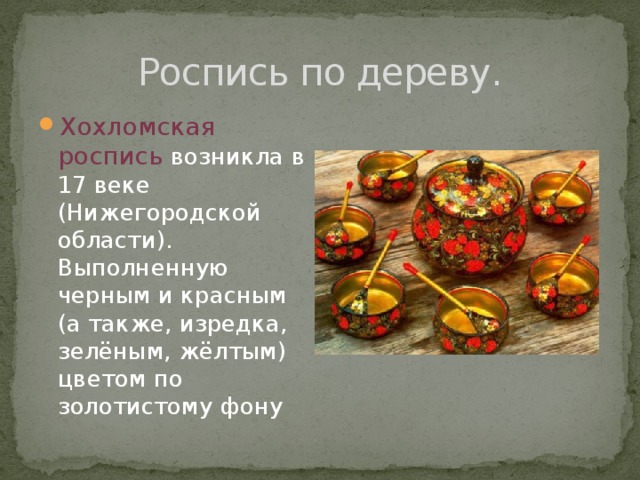 Роспись по дереву.

Хохломская роспись возникла в 17 веке (Нижегородской области). Выполненную черным и красным (а также, изредка, зелёным, жёлтым) цветом по золотистому фону